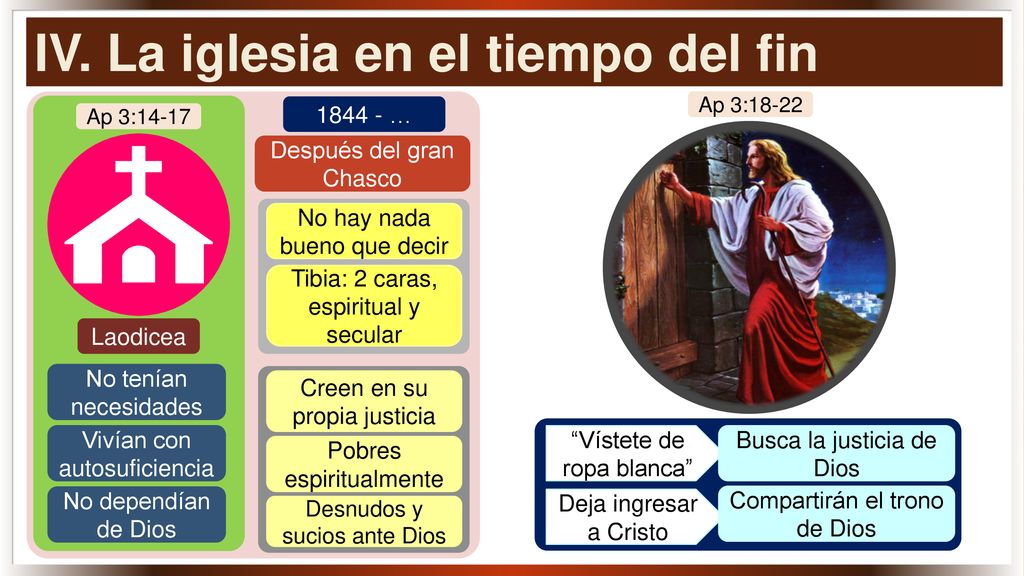 IV. La iglesia en el tiempo del fin

Ap 3:14-17

Laodicea

No tenían necesidades

Vivían con autosuficiencia

No dependían de Dios

1844 - …

Después del gran Chasco

No hay nada bueno que decir

Tibia: 2 caras, espiritual y secular

Creen en su propia justicia

Pobres espiritualmente

Desnudos y sucios ante Dios

Ap 3:18-22

“Vístete de ropa blanca”

Busca la justicia de Dios

Deja ingresar a Cristo

Compartirán el trono de Dios